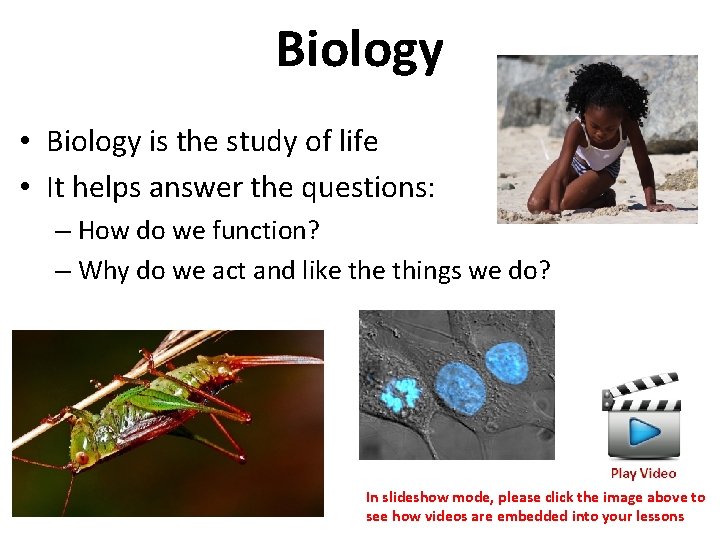 Biology

• Biology is the study of life
• It helps answer the questions:
  – How do we function?
  – Why do we act and like the things we do?

Play Video

In slideshow mode, please click the image above to see how videos are embedded into your lessons